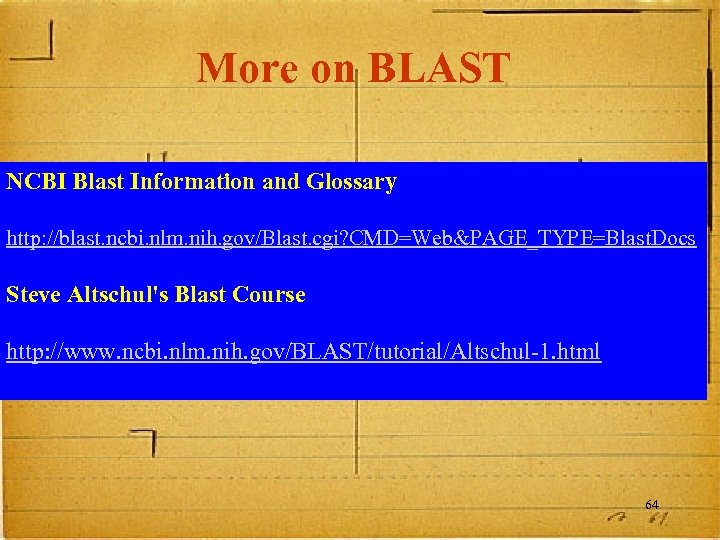 More on BLAST

NCBI Blast Information and Glossary

http://blast.ncbi.nlm.nih.gov/Blast.cgi?CMD=Web&PAGE_TYPE=BlastDocs

Steve Altschul's Blast Course

http://www.ncbi.nlm.nih.gov/BLAST/tutorial/Altschul-1.html

64